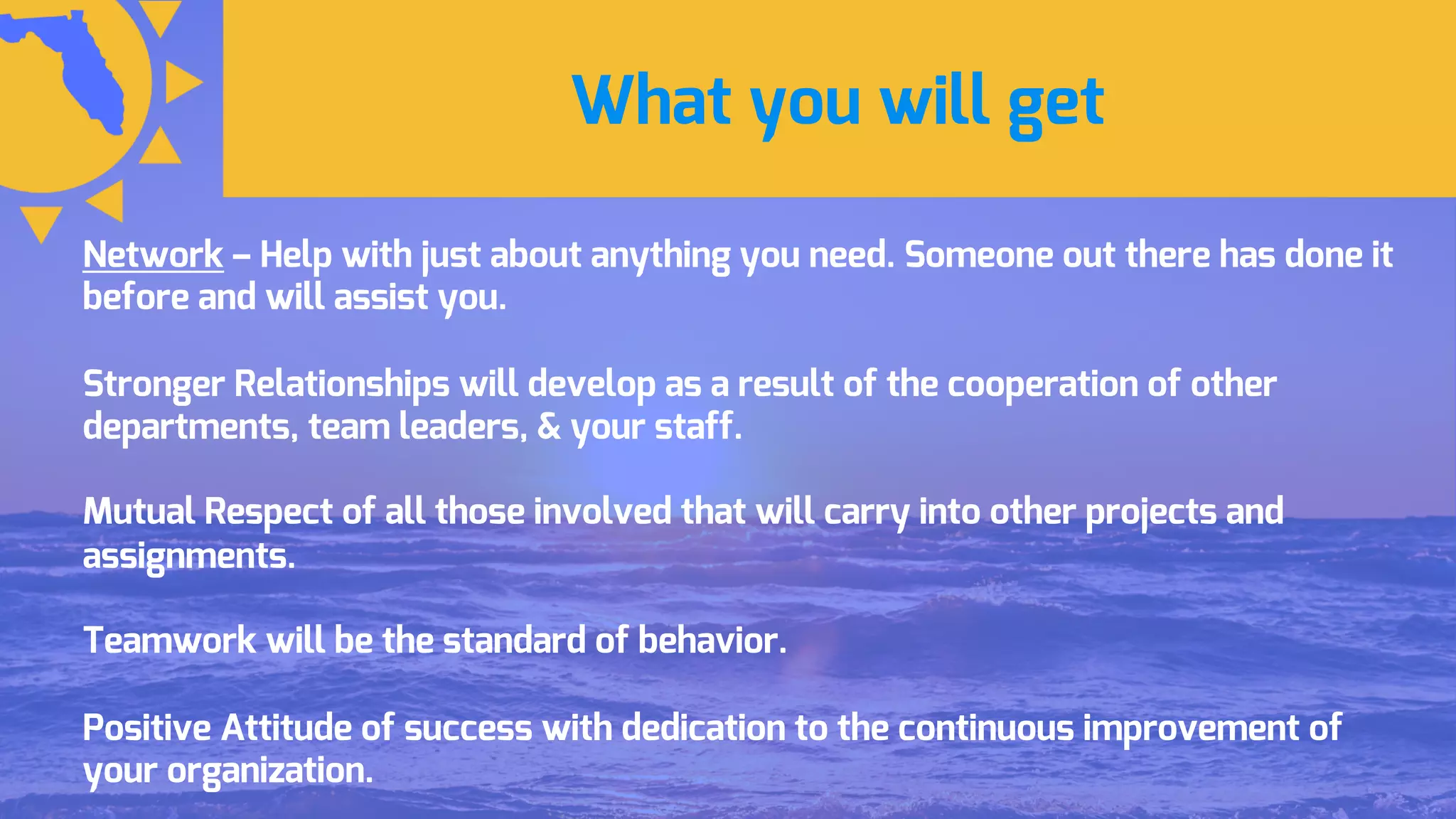 What you will get

Network – Help with just about anything you need. Someone out there has done it before and will assist you.

Stronger Relationships will develop as a result of the cooperation of other departments, team leaders, & your staff.

Mutual Respect of all those involved that will carry into other projects and assignments.

Teamwork will be the standard of behavior.

Positive Attitude of success with dedication to the continuous improvement of your organization.